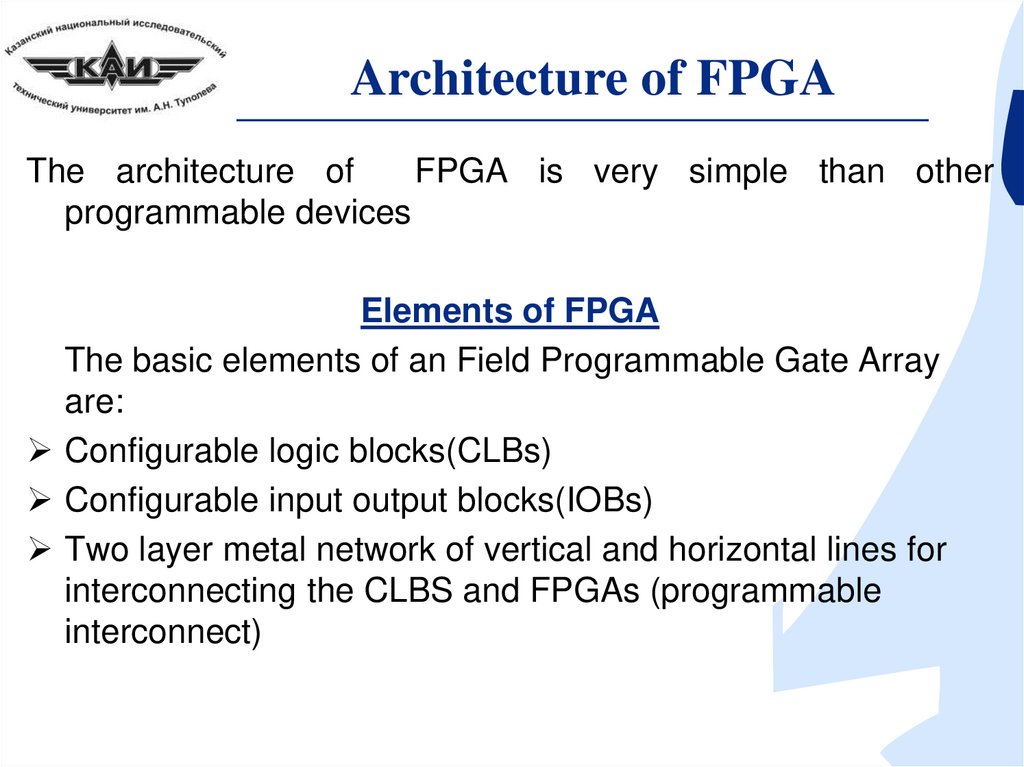 Казанский национальный исследовательский
КАИ
технический университет им. А.Н. Туполева

Architecture of FPGA

The architecture of FPGA is very simple than other programmable devices

Elements of FPGA

The basic elements of an Field Programmable Gate Array are:

➢ Configurable logic blocks(CLBs)

➢ Configurable input output blocks(IOBs)

➢ Two layer metal network of vertical and horizontal lines for interconnecting the CLBS and FPGAs (programmable interconnect)